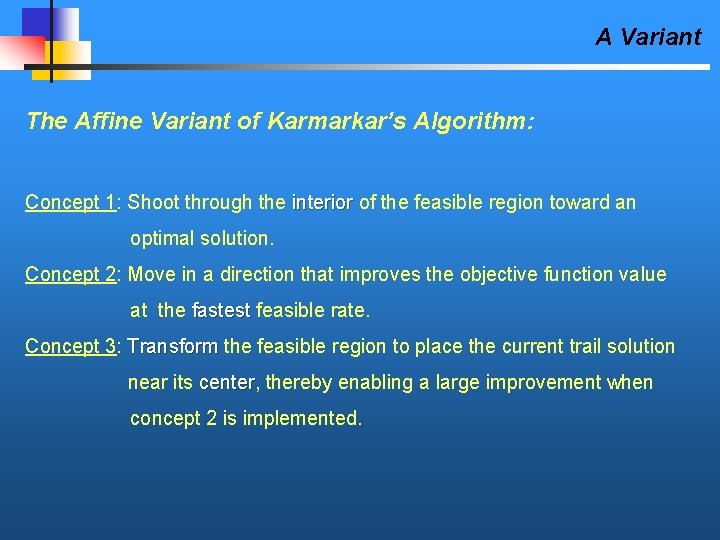 A Variant

The Affine Variant of Karmarkar's Algorithm:

Concept 1: Shoot through the interior of the feasible region toward an optimal solution.

Concept 2: Move in a direction that improves the objective function value at the fastest feasible rate.

Concept 3: Transform the feasible region to place the current trail solution near its center, thereby enabling a large improvement when concept 2 is implemented.